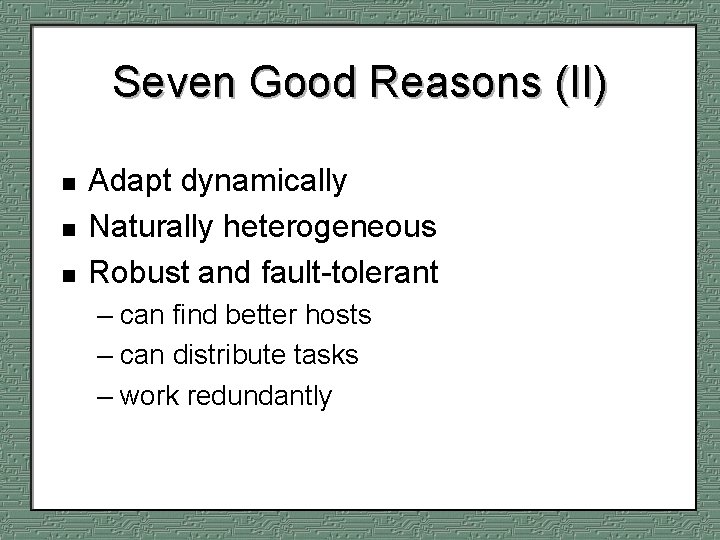 Seven Good Reasons (II)

■ Adapt dynamically
■ Naturally heterogeneous
■ Robust and fault-tolerant
– can find better hosts
– can distribute tasks
– work redundantly